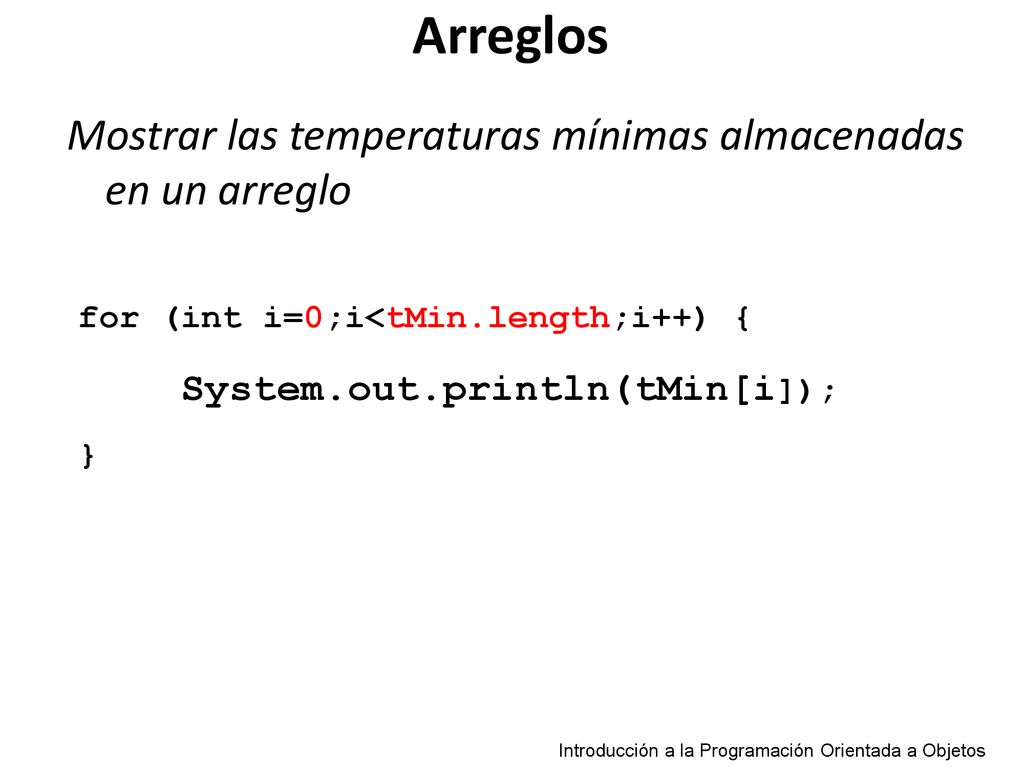 Arreglos

Mostrar las temperaturas mínimas almacenadas en un arreglo

for (int i=0;i<tMin.length;i++) {

System.out.println(tMin[i]);

}

Introducción a la Programación Orientada a Objetos